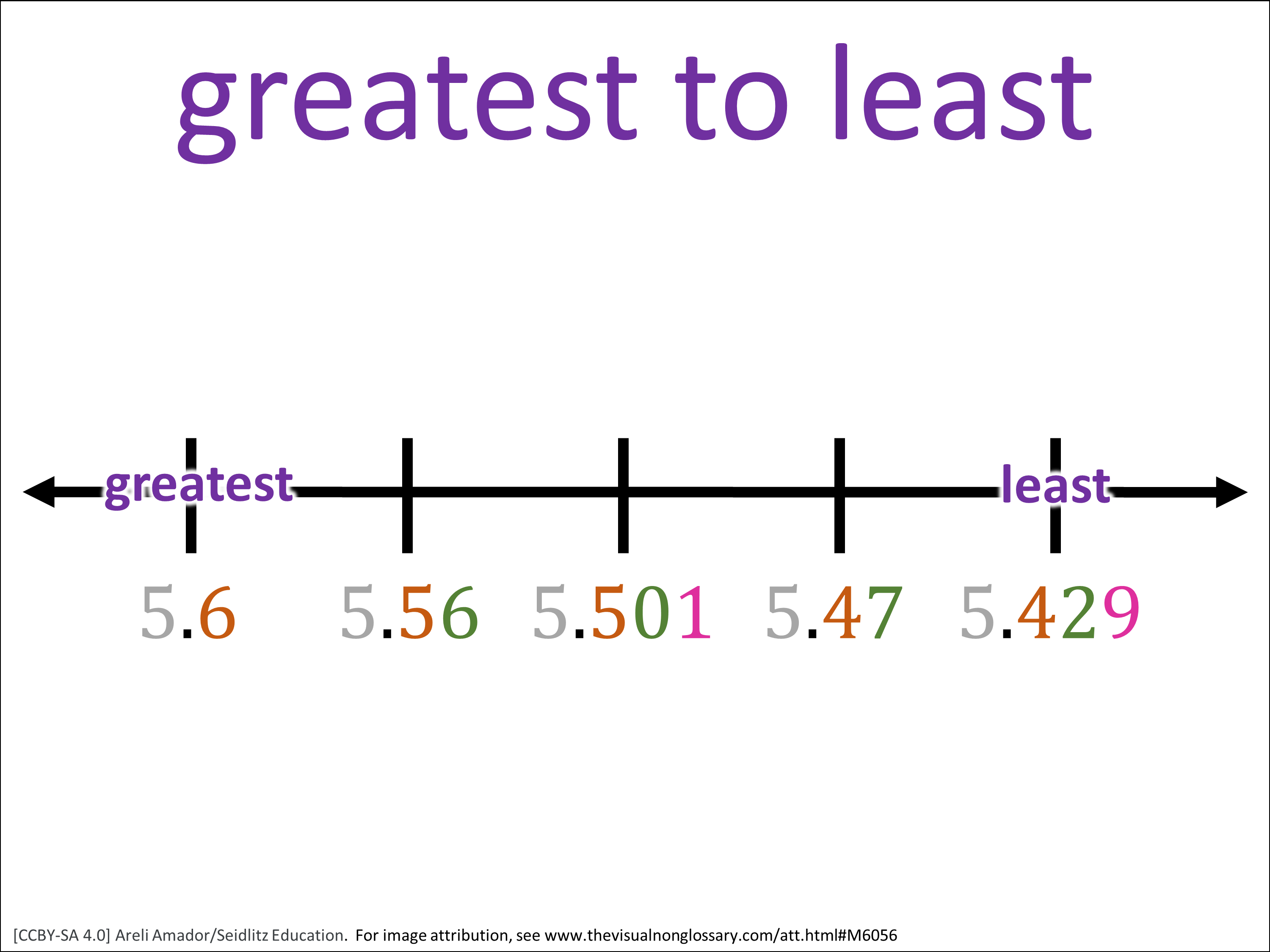 greatest to least

greatest

least

5.6 5.56 5.501 5.47 5.429

[CCBY-SA 4.0] Areli Amador/Seidlitz Education. For image attribution, see www.thevisualnonglossary.com/att.html#M6056